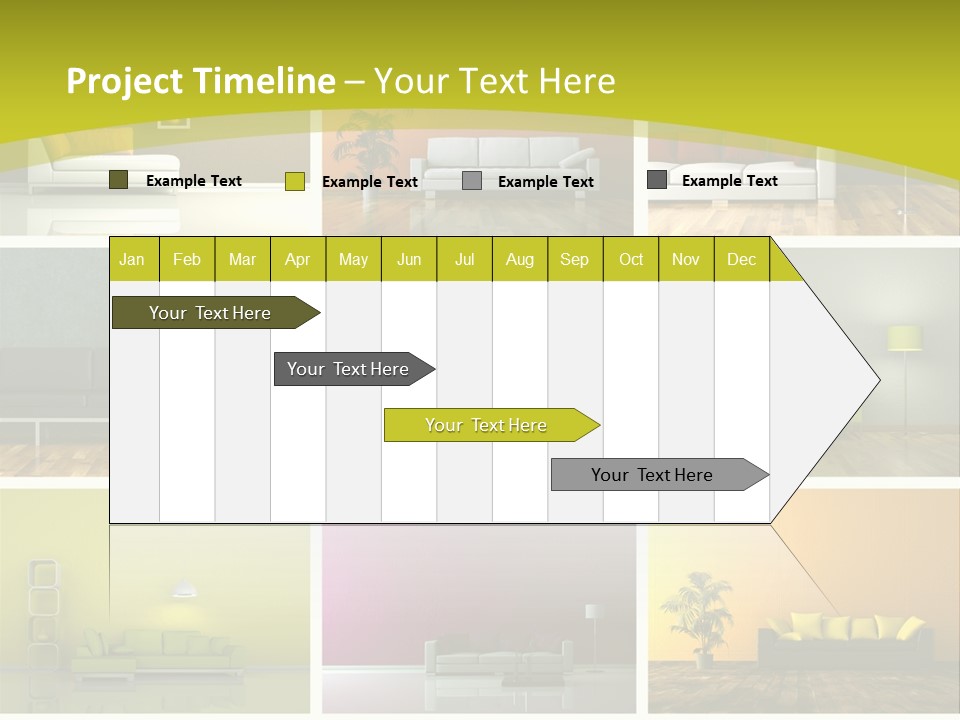 Project Timeline – Your Text Here

Example Text
Example Text
Example Text
Example Text

| Jan | Feb | Mar | Apr | May | Jun | Jul | Aug | Sep | Oct | Nov | Dec |
|---|---|---|---|---|---|---|---|---|---|---|---|

Your Text Here
Your Text Here
Your Text Here
Your Text Here